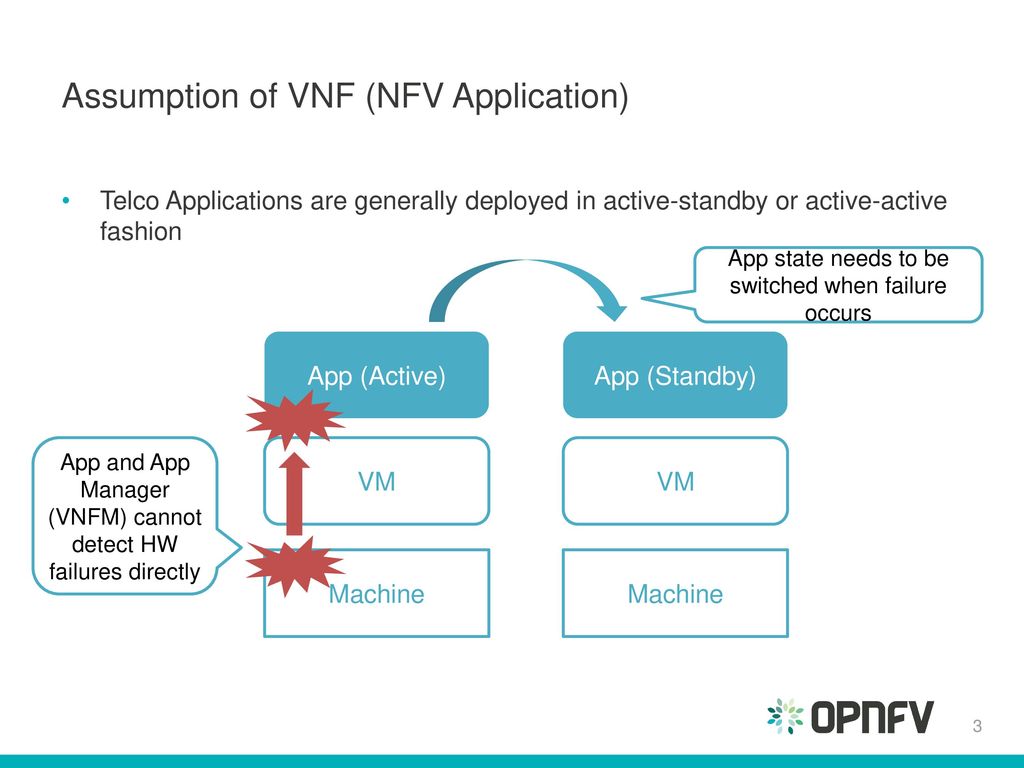 Assumption of VNF (NFV Application)

• Telco Applications are generally deployed in active-standby or active-active fashion

App state needs to be switched when failure occurs

App (Active)

App (Standby)

App and App Manager (VNFM) cannot detect HW failures directly

VM

VM

Machine

Machine

OPNFV

3